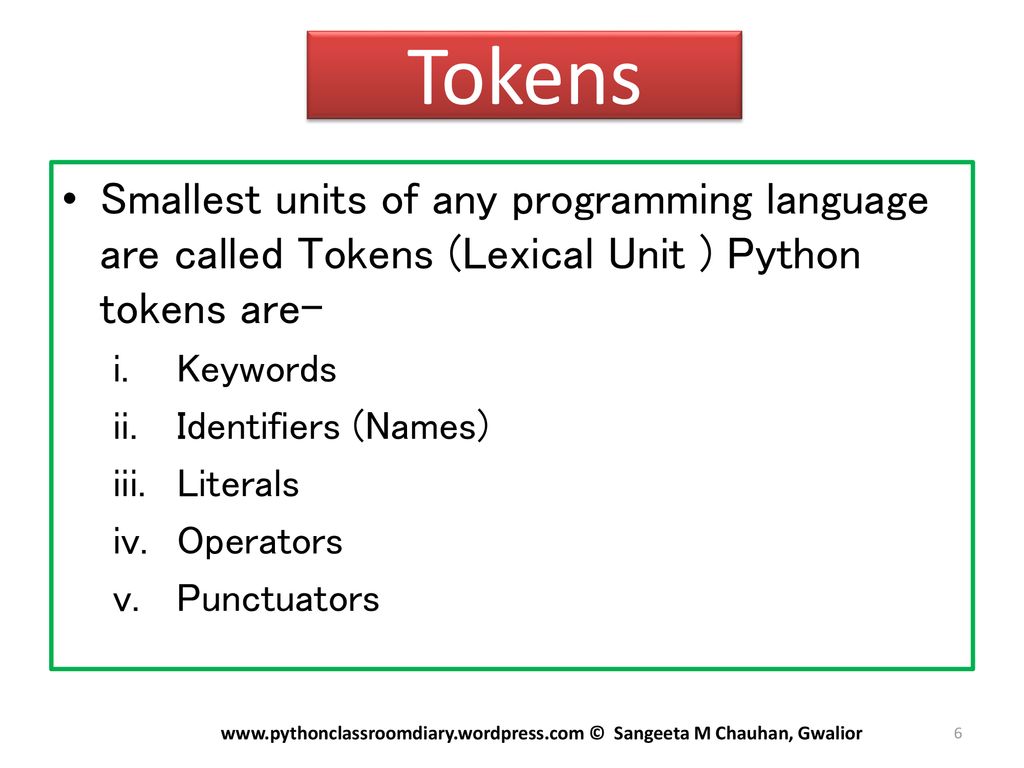 Tokens

• Smallest units of any programming language are called Tokens (Lexical Unit ) Python tokens are-

i. Keywords
ii. Identifiers (Names)
iii. Literals
iv. Operators
v. Punctuators

www.pythonclassroomdiary.wordpress.com © Sangeeta M Chauhan, Gwalior

6